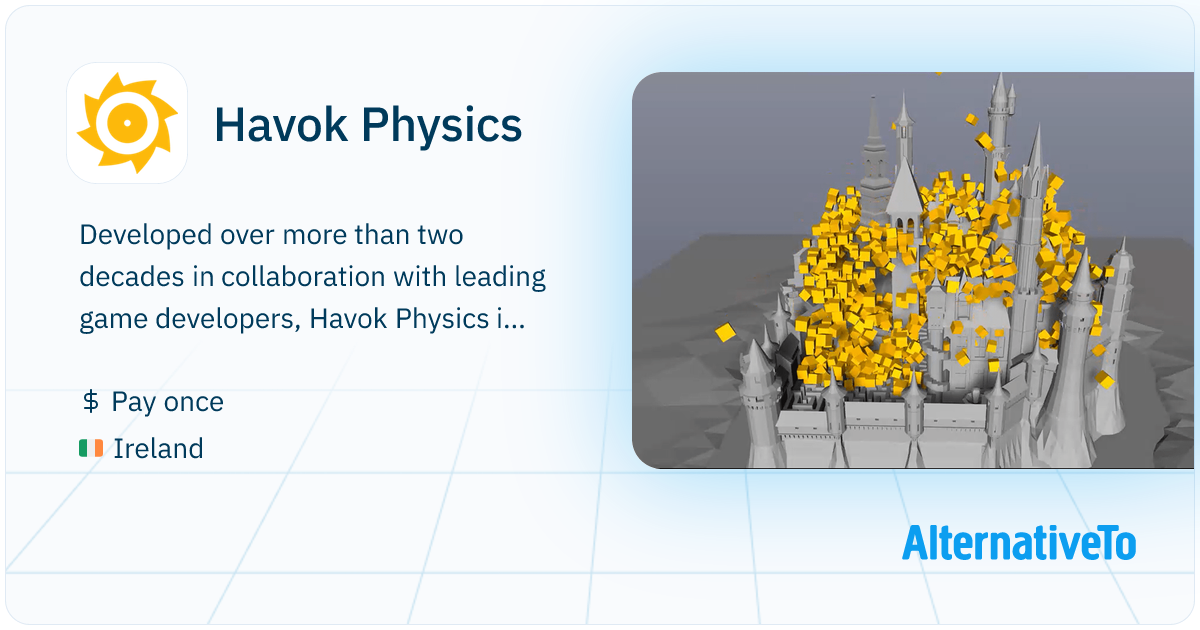 Havok Physics

Developed over more than two decades in collaboration with leading game developers, Havok Physics i...

$ Pay once

Ireland

AlternativeTo